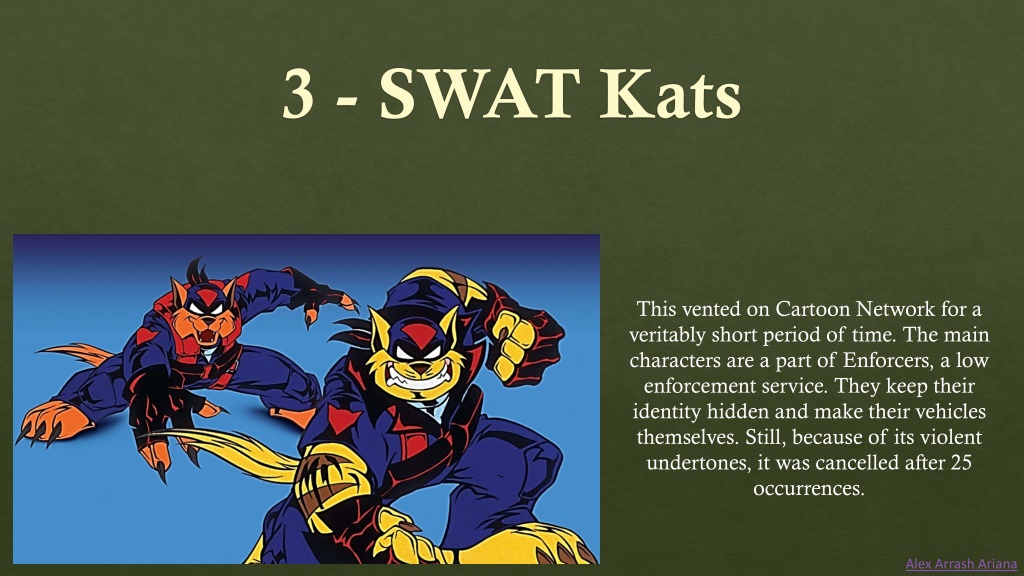 3 - SWAT Kats

This vented on Cartoon Network for a veritably short period of time. The main characters are a part of Enforcers, a low enforcement service. They keep their identity hidden and make their vehicles themselves. Still, because of its violent undertones, it was cancelled after 25 occurrences.

Alex Arrash Ariana